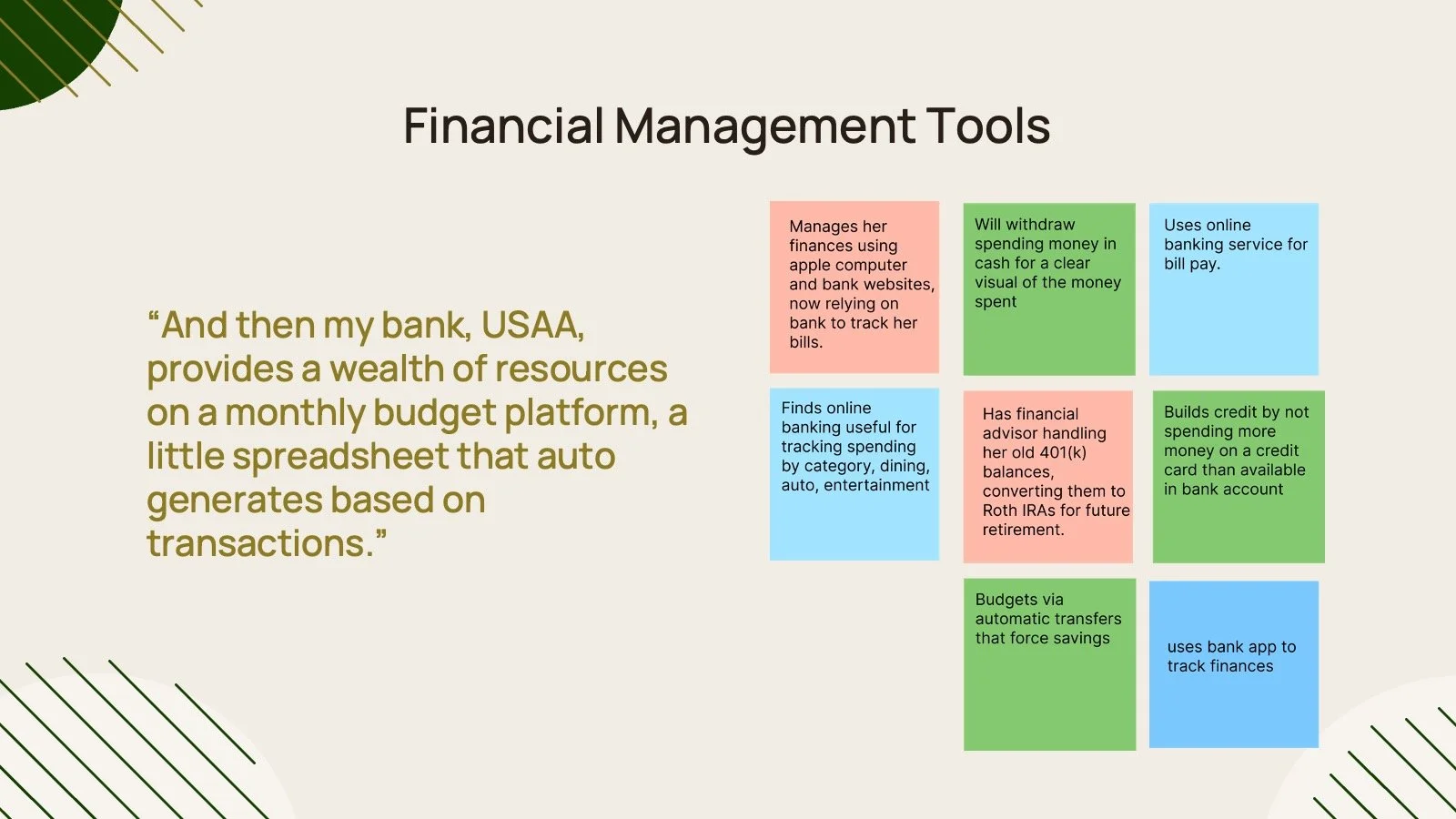 Financial Management Tools

“And then my bank, USAA, provides a wealth of resources on a monthly budget platform, a little spreadsheet that auto generates based on transactions.”

Manages her finances using apple computer and bank websites, now relying on bank to track her bills.

Will withdraw spending money in cash for a clear visual of the money spent

Uses online banking service for bill pay.

Finds online banking useful for tracking spending by category, dining, auto, entertainment

Has financial advisor handling her old 401(k) balances, converting them to Roth IRAs for future retirement.

Builds credit by not spending more money on a credit card than available in bank account

Budgets via automatic transfers that force savings

uses bank app to track finances